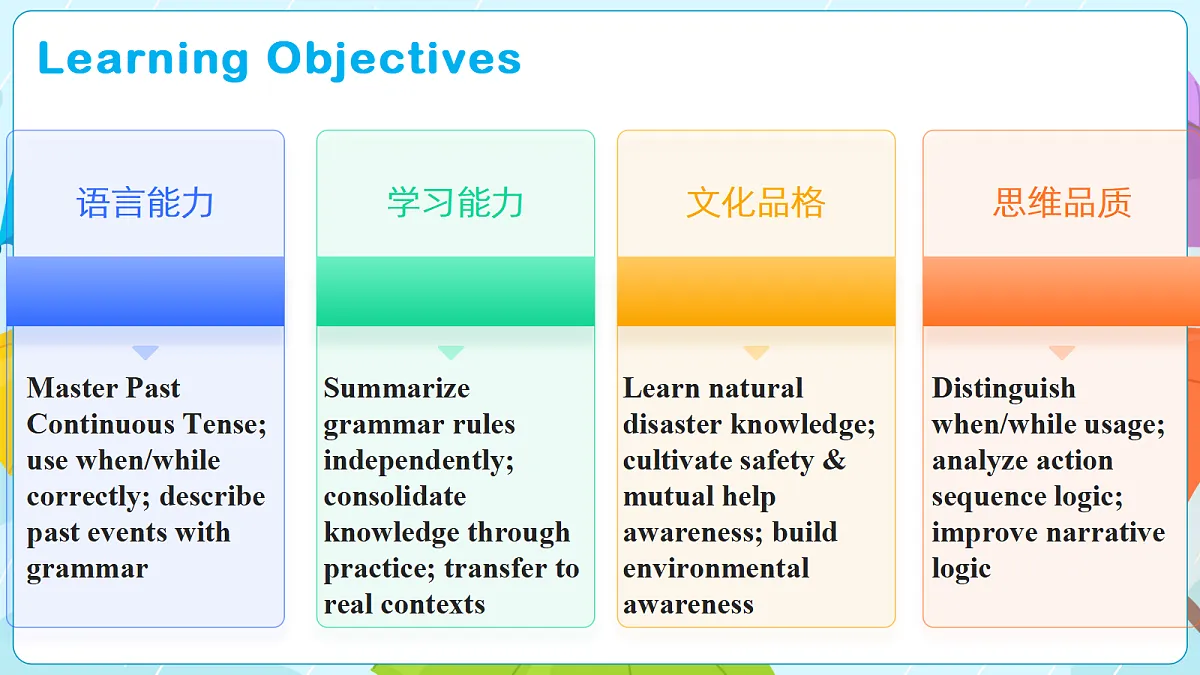 Learning Objectives

语言能力

Master Past Continuous Tense; use when/while correctly; describe past events with grammar

学习能力

Summarize grammar rules independently; consolidate knowledge through practice; transfer to real contexts

文化品格

Learn natural disaster knowledge; cultivate safety & mutual help awareness; build environmental awareness

思维品质

Distinguish when/while usage; analyze action sequence logic; improve narrative logic